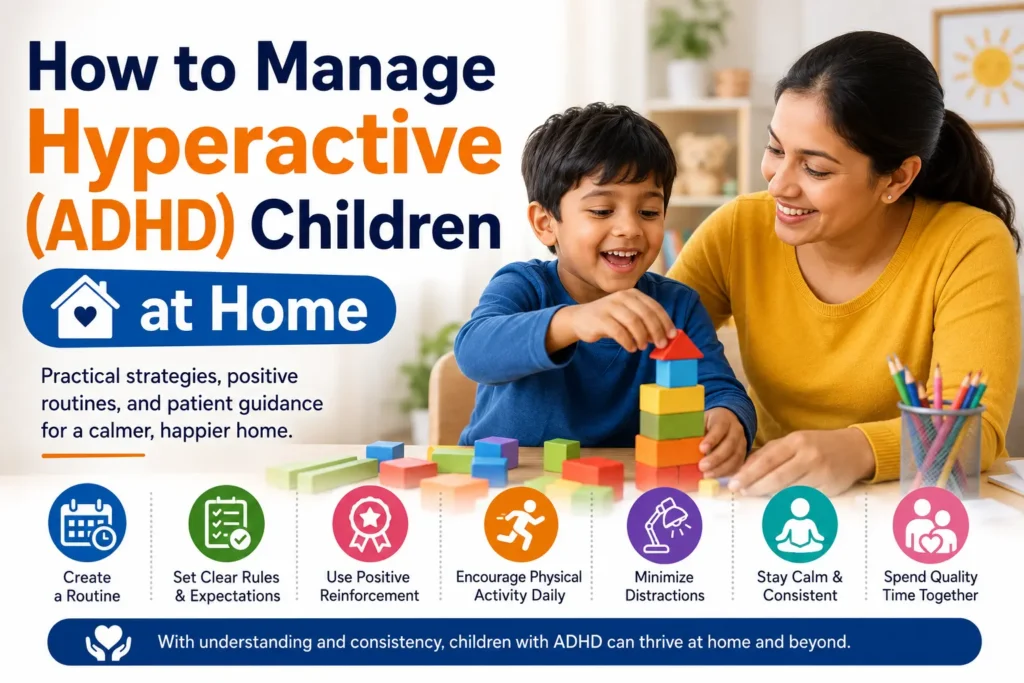 How to Manage Hyperactive (ADHD) Children

at Home

Practical strategies, positive routines, and patient guidance for a calmer, happier home.

Create a Routine

Set Clear Rules & Expectations

Use Positive Reinforcement

Encourage Physical Activity Daily

Minimize Distractions

Stay Calm & Consistent

Spend Quality Time Together

With understanding and consistency, children with ADHD can thrive at home and beyond.